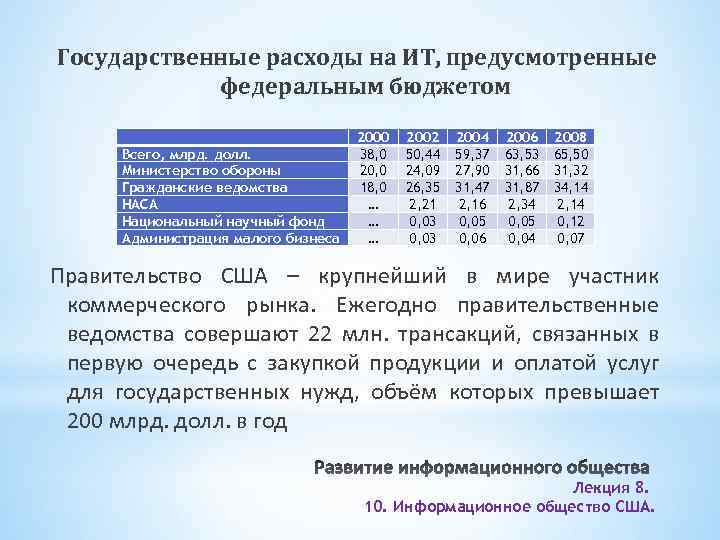 Государственные расходы на ИТ, предусмотренные федеральным бюджетом

| | 2000 | 2002 | 2004 | 2006 | 2008 |
|---|---|---|---|---|---|
| Всего, млрд. долл. | 38,0 | 50,44 | 59,37 | 63,53 | 65,50 |
| Министерство обороны | 20,0 | 24,09 | 27,90 | 31,66 | 31,32 |
| Гражданские ведомства | 18,0 | 26,35 | 31,47 | 31,87 | 34,14 |
| НАСА | ... | 2,21 | 2,16 | 2,34 | 2,14 |
| Национальный научный фонд | ... | 0,03 | 0,05 | 0,05 | 0,12 |
| Администрация малого бизнеса | ... | 0,03 | 0,06 | 0,04 | 0,07 |

Правительство США – крупнейший в мире участник коммерческого рынка. Ежегодно правительственные ведомства совершают 22 млн. трансакций, связанных в первую очередь с закупкой продукции и оплатой услуг для государственных нужд, объём которых превышает 200 млрд. долл. в год

Развитие информационного общества
Лекция 8.
10. Информационное общество США.